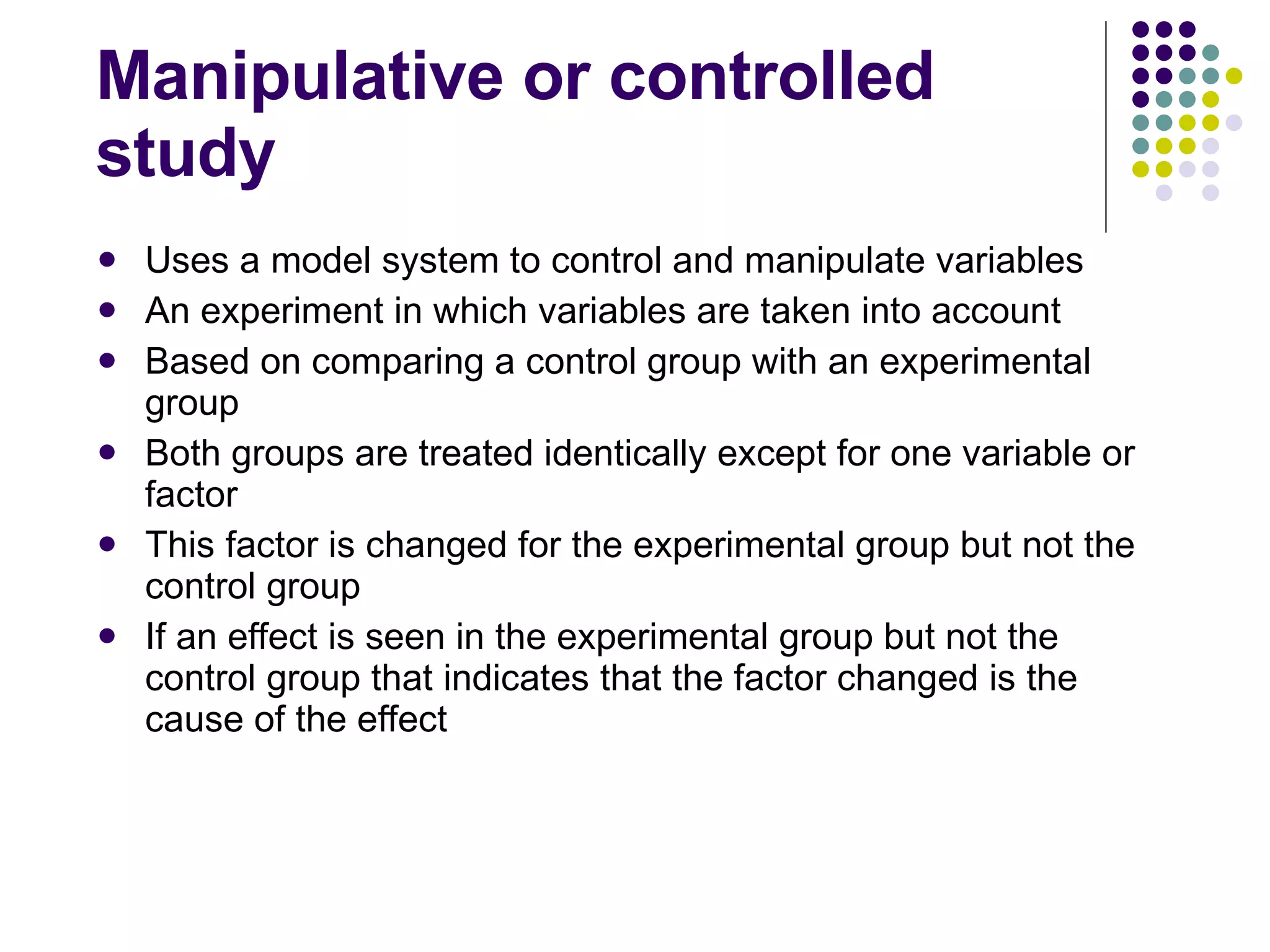 Manipulative or controlled study

- Uses a model system to control and manipulate variables
- An experiment in which variables are taken into account
- Based on comparing a control group with an experimental group
- Both groups are treated identically except for one variable or factor
- This factor is changed for the experimental group but not the control group
- If an effect is seen in the experimental group but not the control group that indicates that the factor changed is the cause of the effect